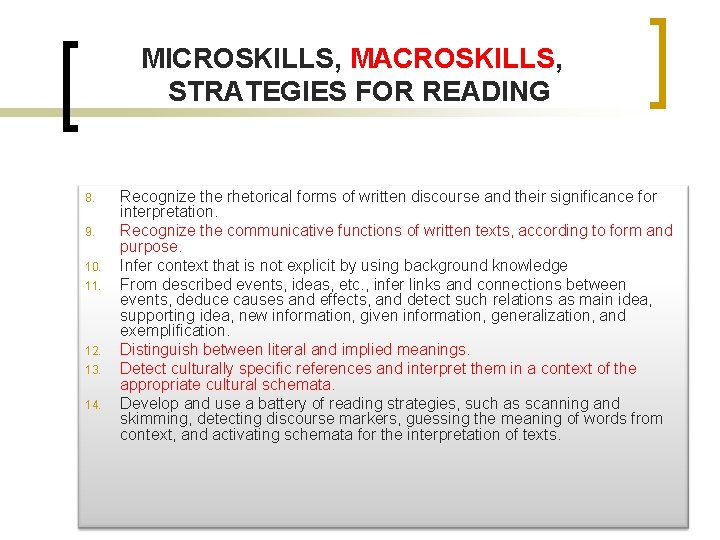 MICROSKILLS, MACROSKILLS, STRATEGIES FOR READING

8. Recognize the rhetorical forms of written discourse and their significance for interpretation.
9. Recognize the communicative functions of written texts, according to form and purpose.
10. Infer context that is not explicit by using background knowledge
11. From described events, ideas, etc., infer links and connections between events, deduce causes and effects, and detect such relations as main idea, supporting idea, new information, given information, generalization, and exemplification.
12. Distinguish between literal and implied meanings.
13. Detect culturally specific references and interpret them in a context of the appropriate cultural schemata.
14. Develop and use a battery of reading strategies, such as scanning and skimming, detecting discourse markers, guessing the meaning of words from context, and activating schemata for the interpretation of texts.